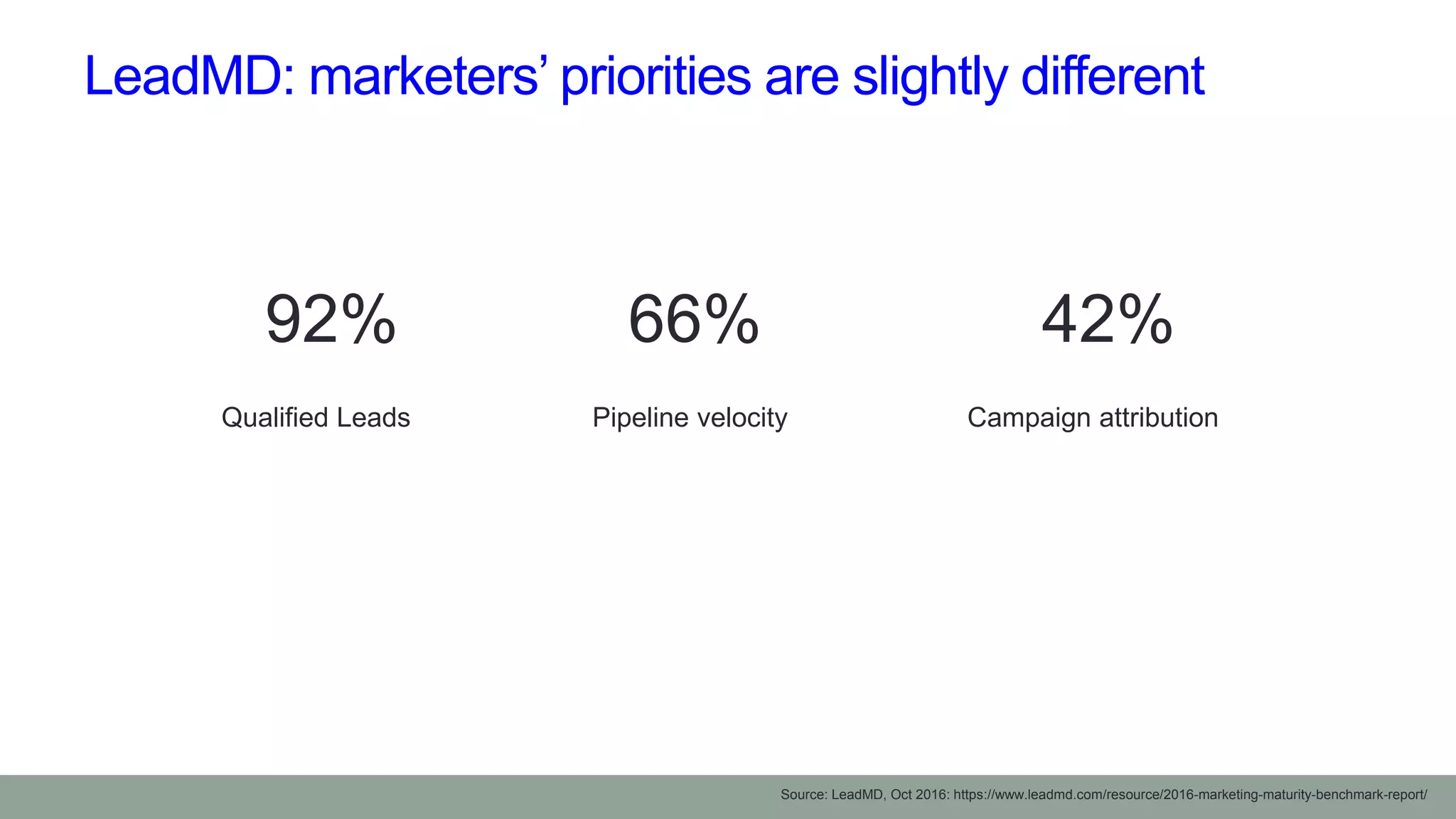 LeadMD: marketers’ priorities are slightly different

92%

Qualified Leads

66%

Pipeline velocity

42%

Campaign attribution

Source: LeadMD, Oct 2016: https://www.leadmd.com/resource/2016-marketing-maturity-benchmark-report/